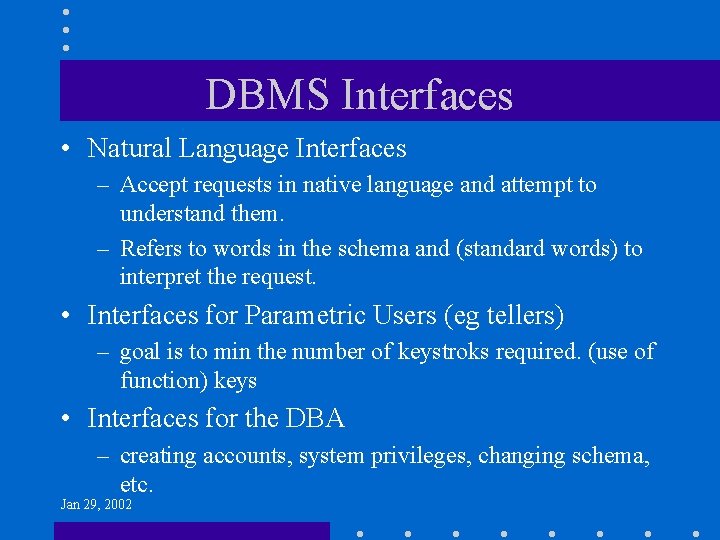 DBMS Interfaces

• Natural Language Interfaces
– Accept requests in native language and attempt to understand them.
– Refers to words in the schema and (standard words) to interpret the request.

• Interfaces for Parametric Users (eg tellers)
– goal is to min the number of keystroks required. (use of function) keys

• Interfaces for the DBA
– creating accounts, system privileges, changing schema, etc.

Jan 29, 2002